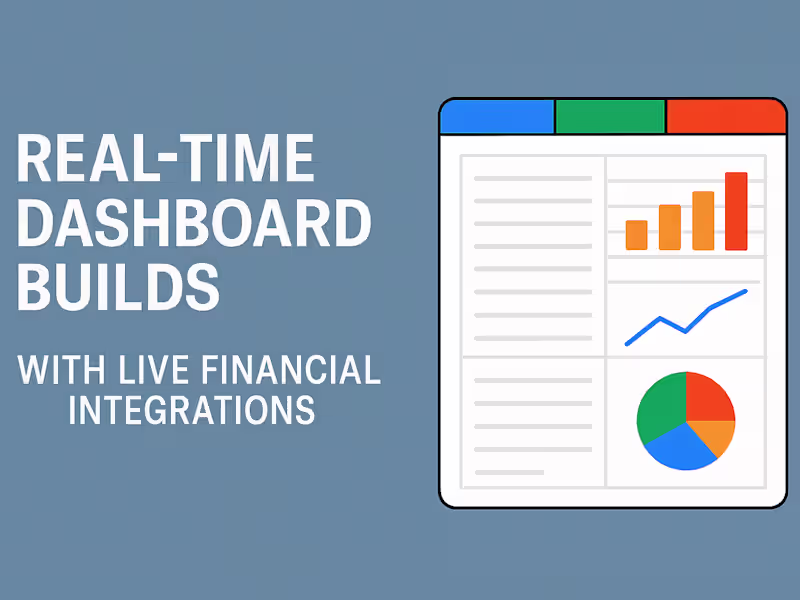 REAL-TIME DASHBOARD BUILDS

WITH LIVE FINANCIAL INTEGRATIONS